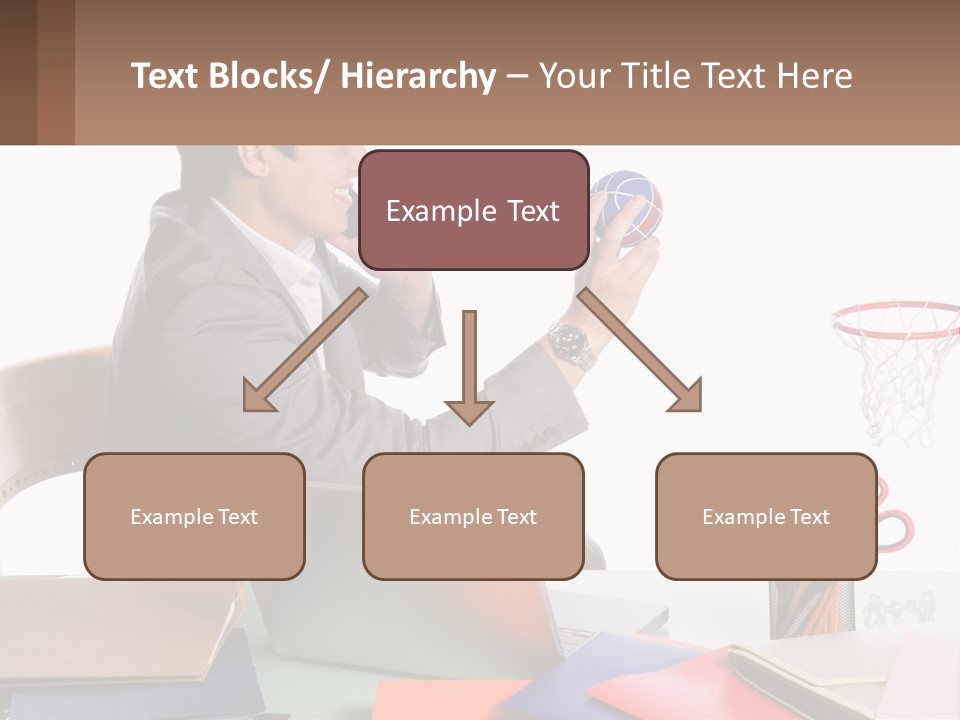 Text Blocks/ Hierarchy – Your Title Text Here

Example Text

Example Text

Example Text

Example Text